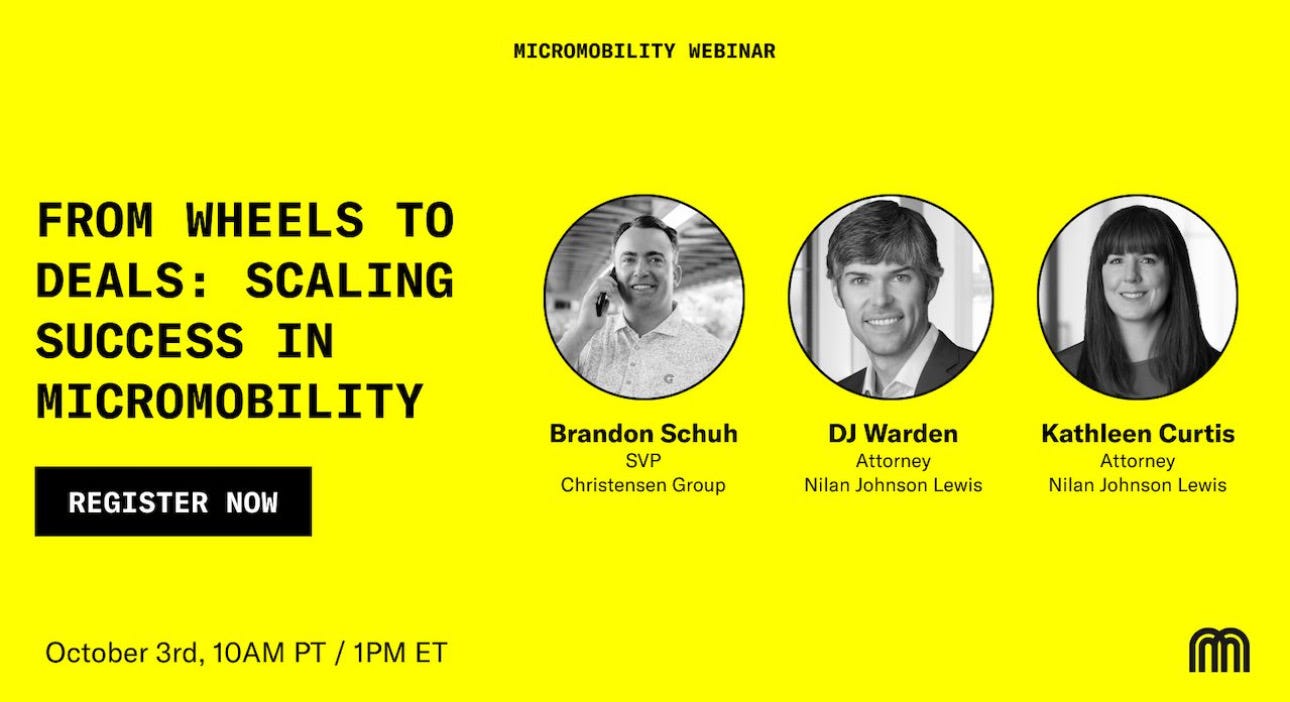 MICROMOBILITY WEBINAR

FROM WHEELS TO DEALS: SCALING SUCCESS IN MICROMOBILITY

REGISTER NOW

Brandon Schuh
SVP
Christensen Group

DJ Warden
Attorney
Nilan Johnson Lewis

Kathleen Curtis
Attorney
Nilan Johnson Lewis

October 3rd, 10AM PT / 1PM ET